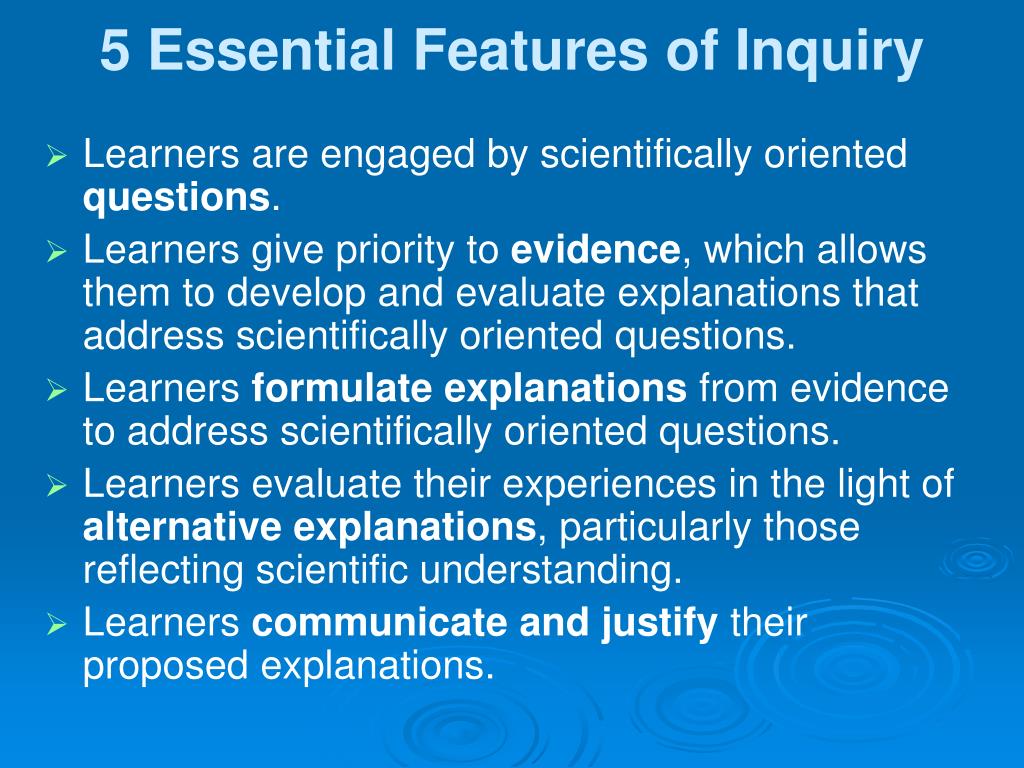 5 Essential Features of Inquiry

➢ Learners are engaged by scientifically oriented questions.

➢ Learners give priority to evidence, which allows them to develop and evaluate explanations that address scientifically oriented questions.

➢ Learners formulate explanations from evidence to address scientifically oriented questions.

➢ Learners evaluate their experiences in the light of alternative explanations, particularly those reflecting scientific understanding.

➢ Learners communicate and justify their proposed explanations.